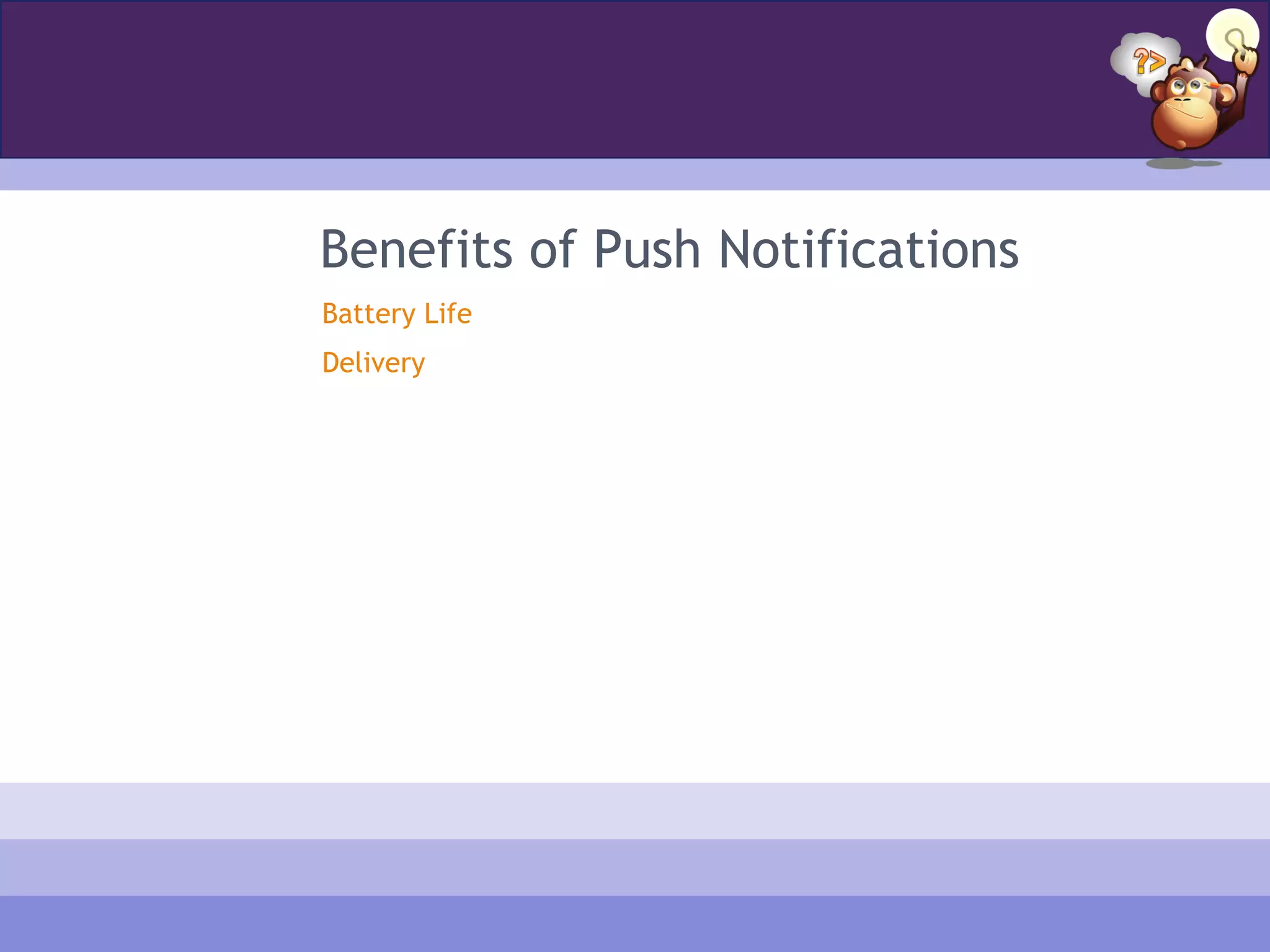 ?>

Benefits of Push Notifications

Battery Life

Delivery